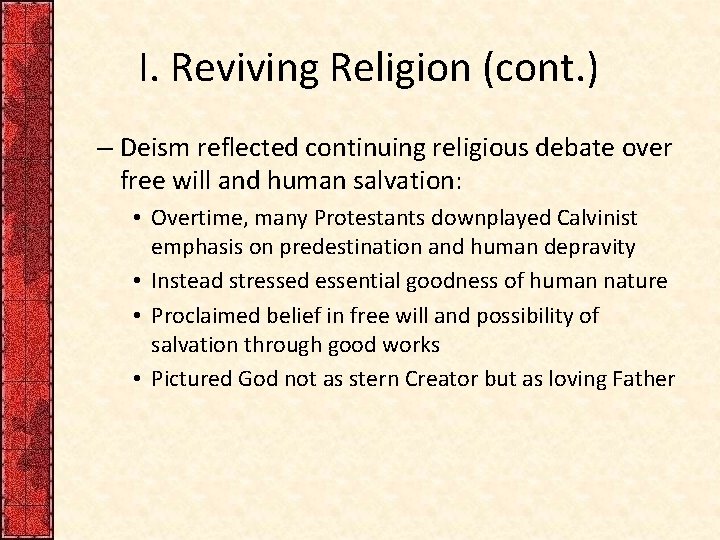 I. Reviving Religion (cont.)

– Deism reflected continuing religious debate over free will and human salvation:

• Overtime, many Protestants downplayed Calvinist emphasis on predestination and human depravity
• Instead stressed essential goodness of human nature
• Proclaimed belief in free will and possibility of salvation through good works
• Pictured God not as stern Creator but as loving Father